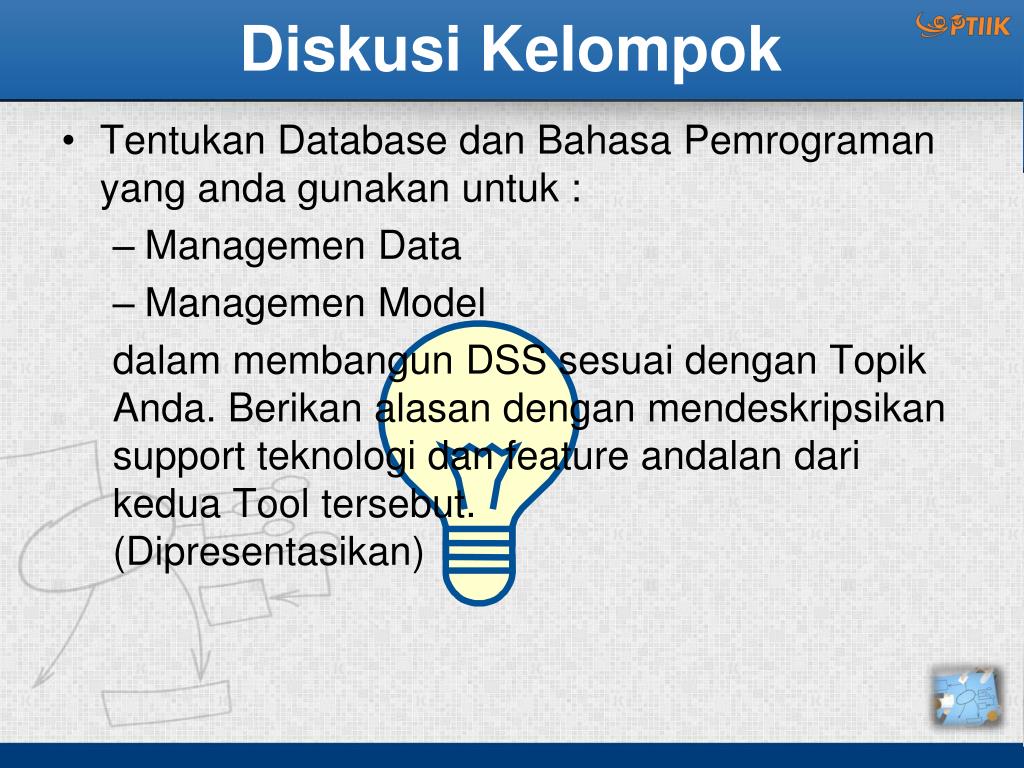 Diskusi Kelompok

PTIIK

• Tentukan Database dan Bahasa Pemrograman yang anda gunakan untuk :
– Managemen Data
– Managemen Model
dalam membangun DSS sesuai dengan Topik Anda. Berikan alasan dengan mendeskripsikan support teknologi dan feature andalan dari kedua Tool tersebut.
(Dipresentasikan)